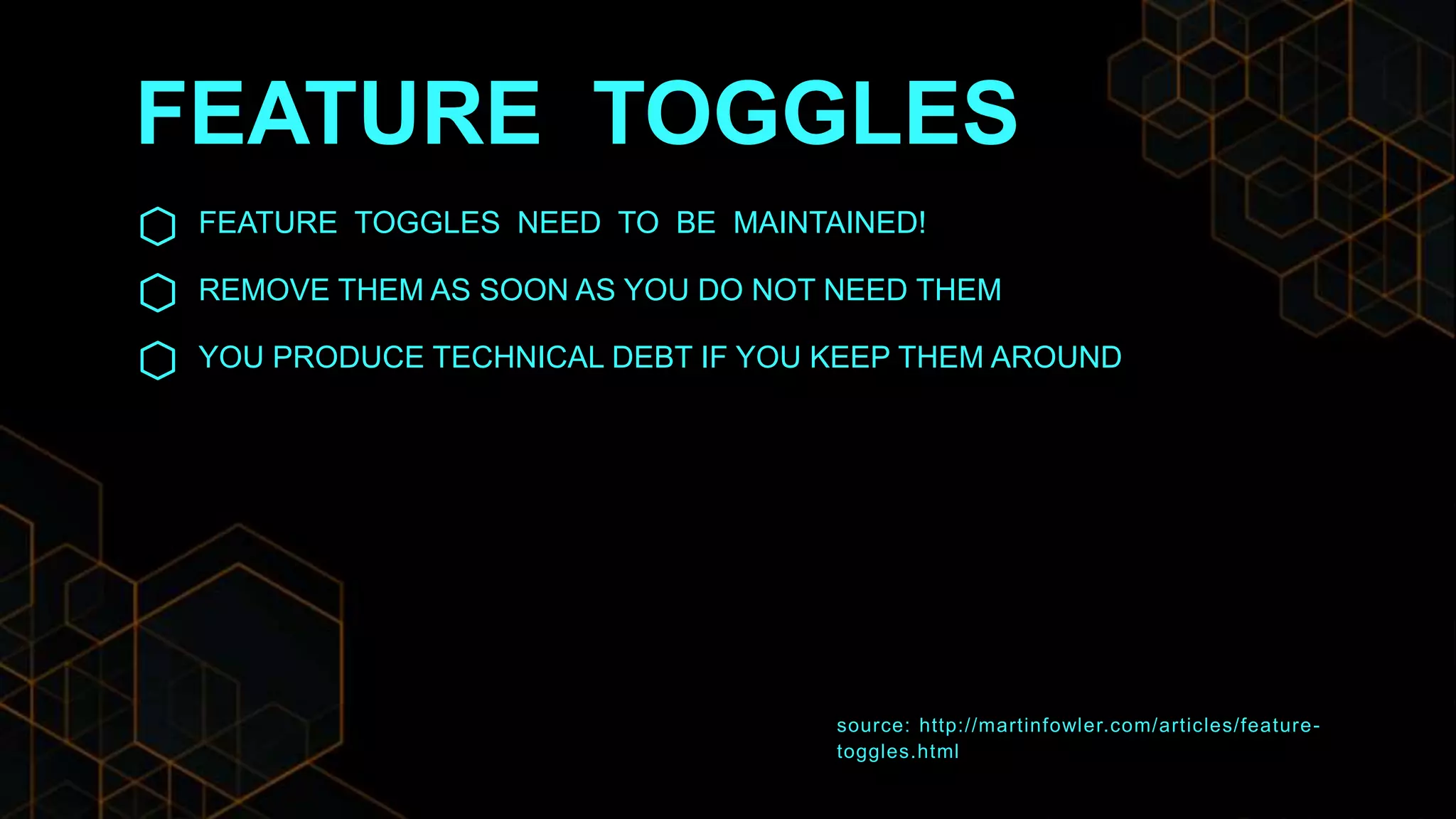 FEATURE TOGGLES

FEATURE TOGGLES NEED TO BE MAINTAINED!

REMOVE THEM AS SOON AS YOU DO NOT NEED THEM

YOU PRODUCE TECHNICAL DEBT IF YOU KEEP THEM AROUND

source: http://martinfowler.com/articles/feature-toggles.html